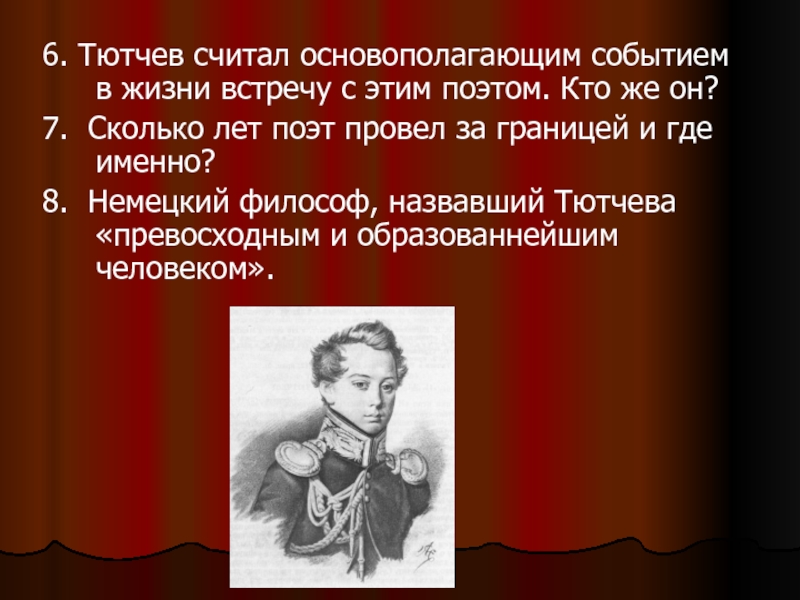 6. Тютчев считал основополагающим событием в жизни встречу с этим поэтом. Кто же он?

7. Сколько лет поэт провел за границей и где именно?

8. Немецкий философ, назвавший Тютчева «превосходным и образованнейшим человеком».